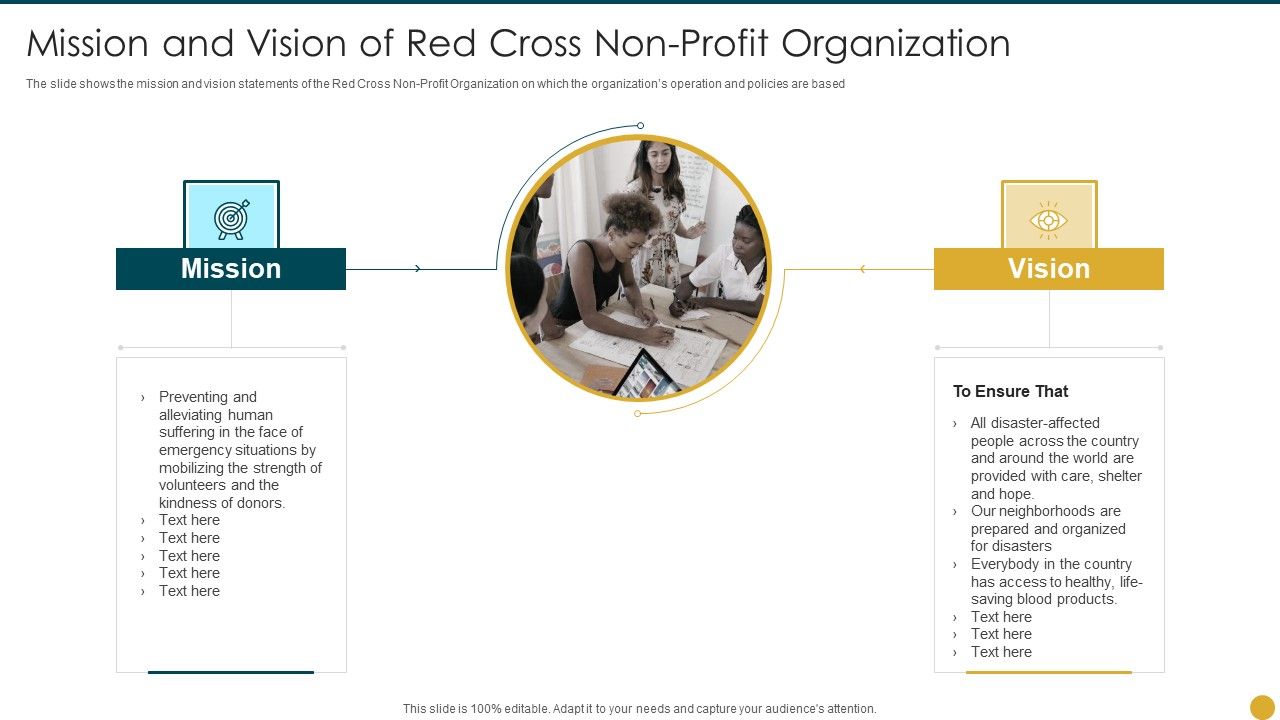 Mission and Vision of Red Cross Non-Profit Organization

The slide shows the mission and vision statements of the Red Cross Non-Profit Organization on which the organization's operation and policies are based

Mission

› Preventing and alleviating human suffering in the face of emergency situations by mobilizing the strength of volunteers and the kindness of donors.
› Text here
› Text here
› Text here
› Text here
› Text here

Vision

To Ensure That

› All disaster-affected people across the country and around the world are provided with care, shelter and hope.
› Our neighborhoods are prepared and organized for disasters
› Everybody in the country has access to healthy, life-saving blood products.
› Text here
› Text here
› Text here

This slide is 100% editable. Adapt it to your needs and capture your audience's attention.